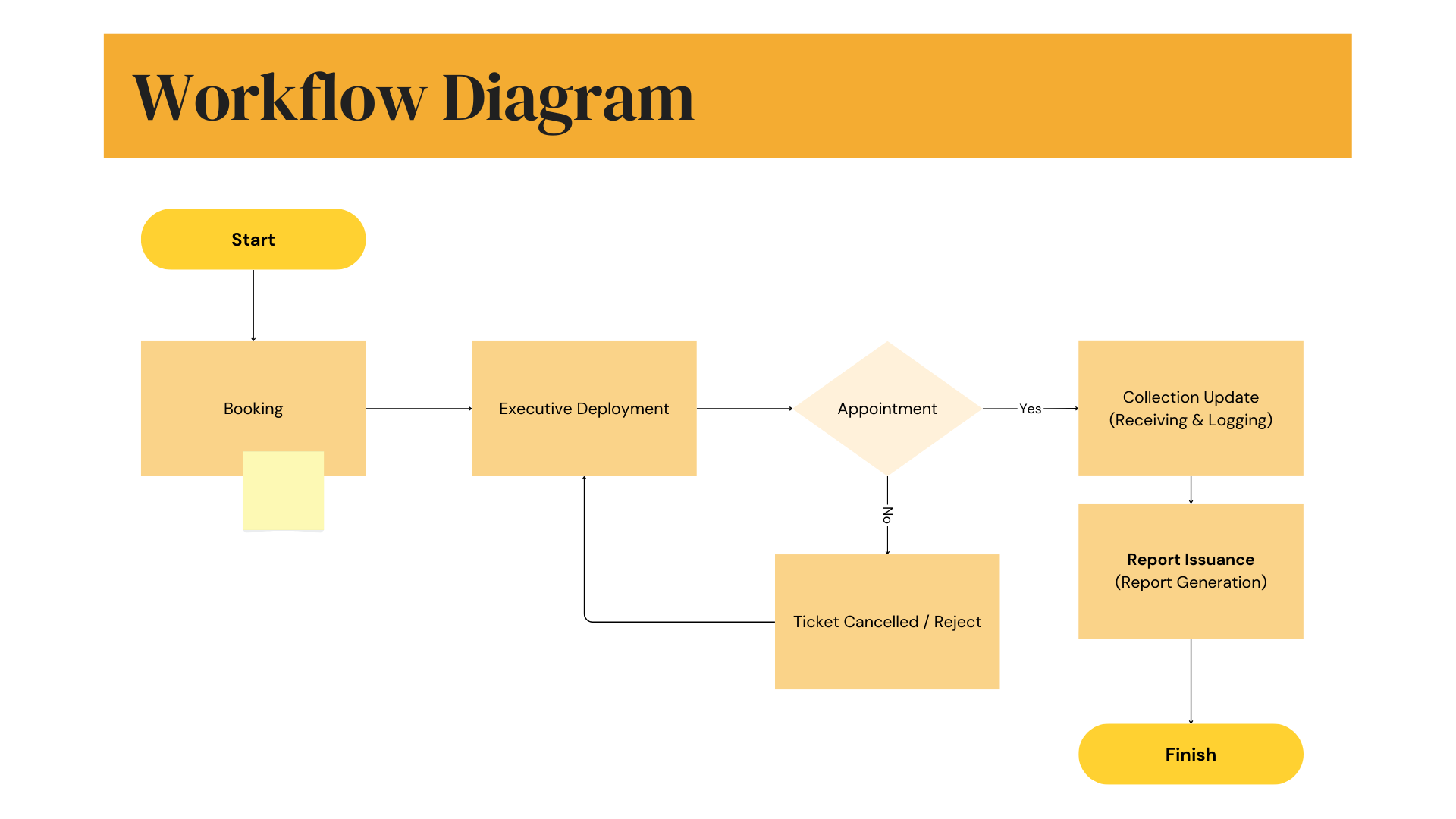 Workflow Diagram

Start

Booking

Executive Deployment

Appointment

Yes

Collection Update
(Receiving & Logging)

No

Ticket Cancelled / Reject

Report Issuance
(Report Generation)

Finish